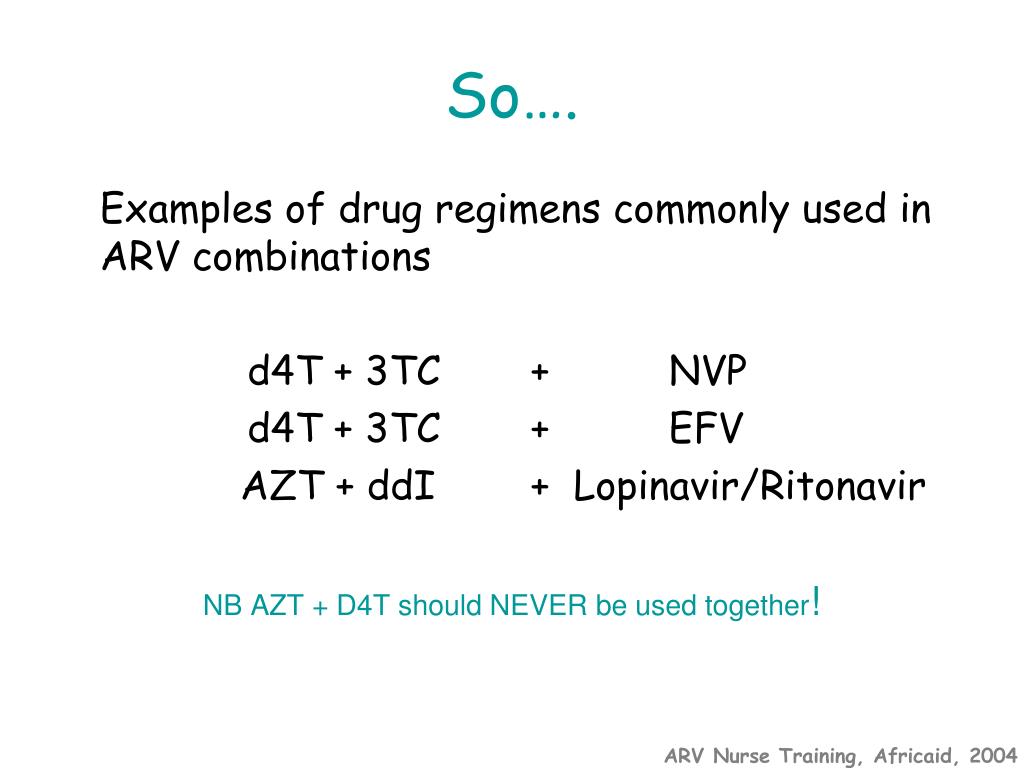 So….

Examples of drug regimens commonly used in ARV combinations

d4T + 3TC + NVP
d4T + 3TC + EFV
AZT + ddI + Lopinavir/Ritonavir

NB AZT + D4T should NEVER be used together!

ARV Nurse Training, Africaid, 2004